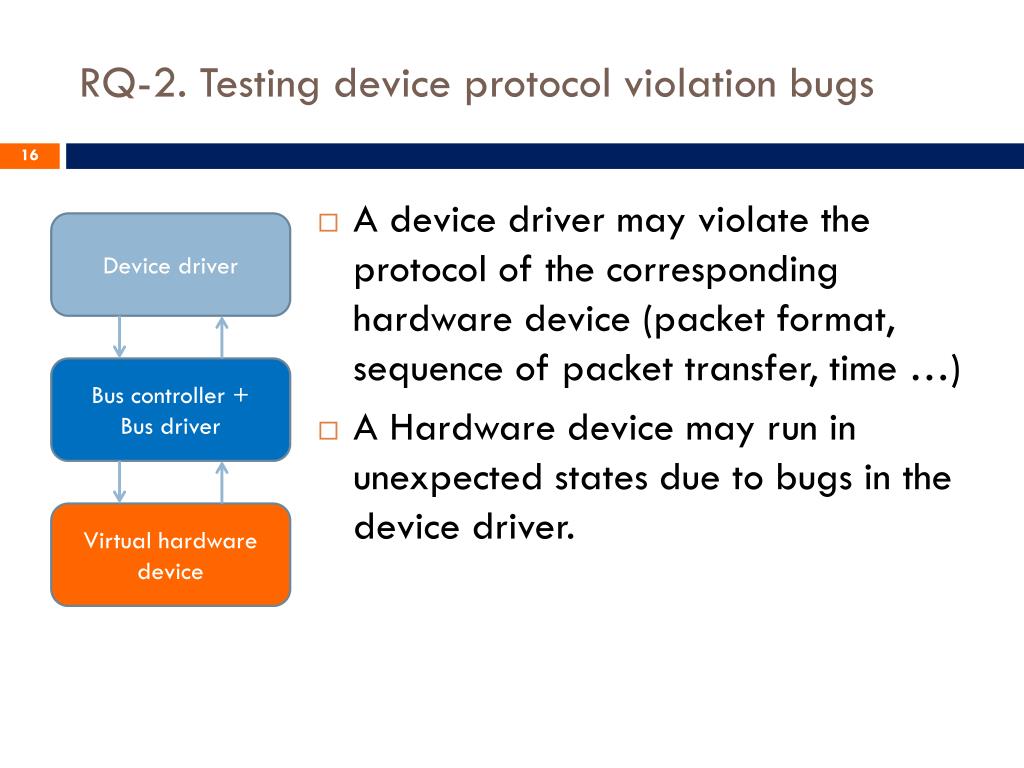 RQ-2. Testing device protocol violation bugs

16

Device driver

Bus controller + Bus driver

Virtual hardware device

□ A device driver may violate the protocol of the corresponding hardware device (packet format, sequence of packet transfer, time …)

□ A Hardware device may run in unexpected states due to bugs in the device driver.